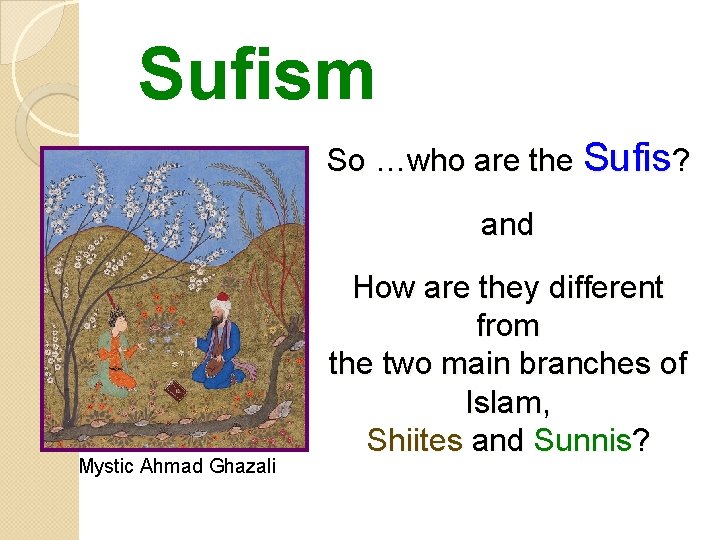 Sufism

So …who are the Sufis?

and

How are they different from the two main branches of Islam, Shiites and Sunnis?

Mystic Ahmad Ghazali